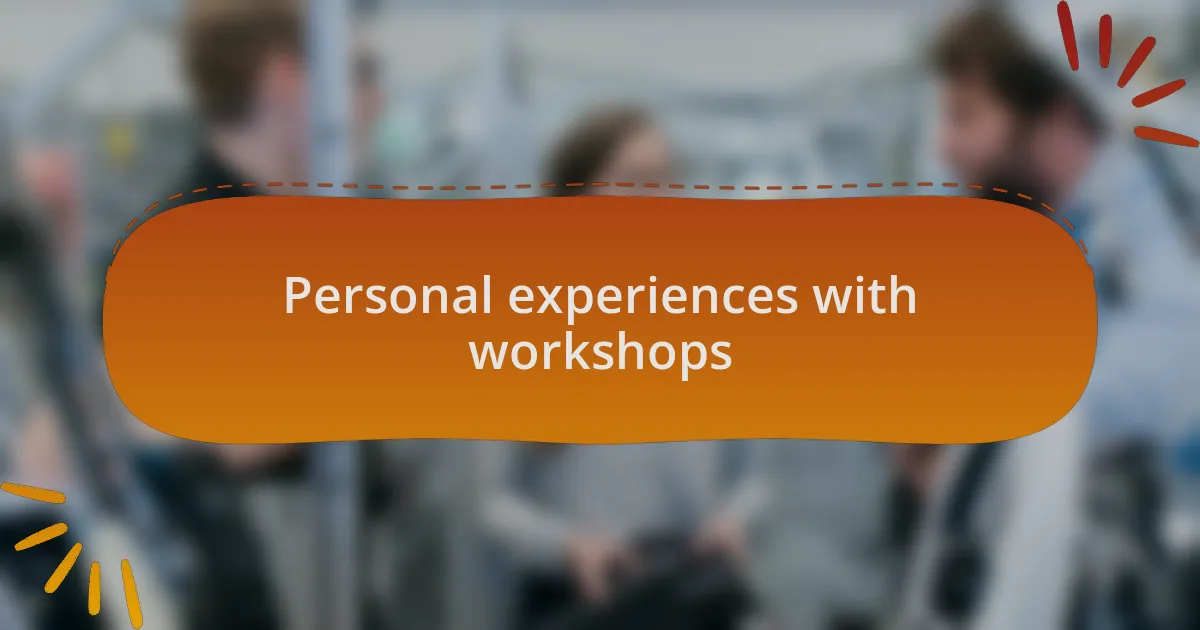 Personal experiences with workshops